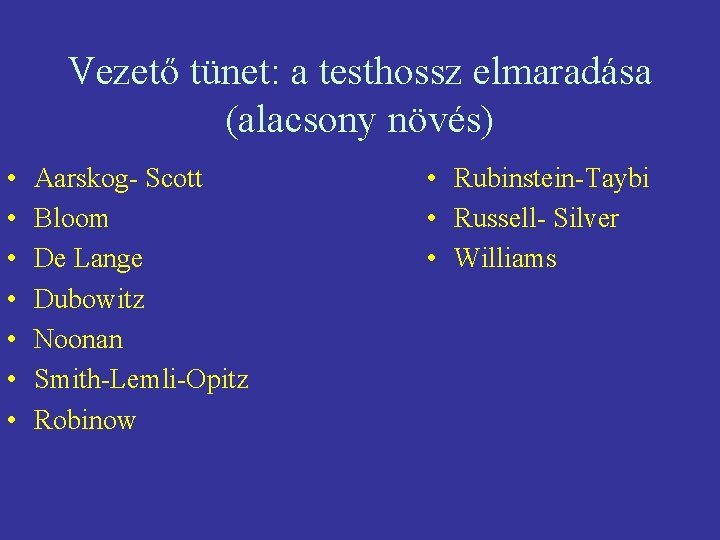 Vezető tünet: a testhossz elmaradása (alacsony növés)

• Aarskog- Scott
• Bloom
• De Lange
• Dubowitz
• Noonan
• Smith-Lemli-Opitz
• Robinow

• Rubinstein-Taybi
• Russell- Silver
• Williams